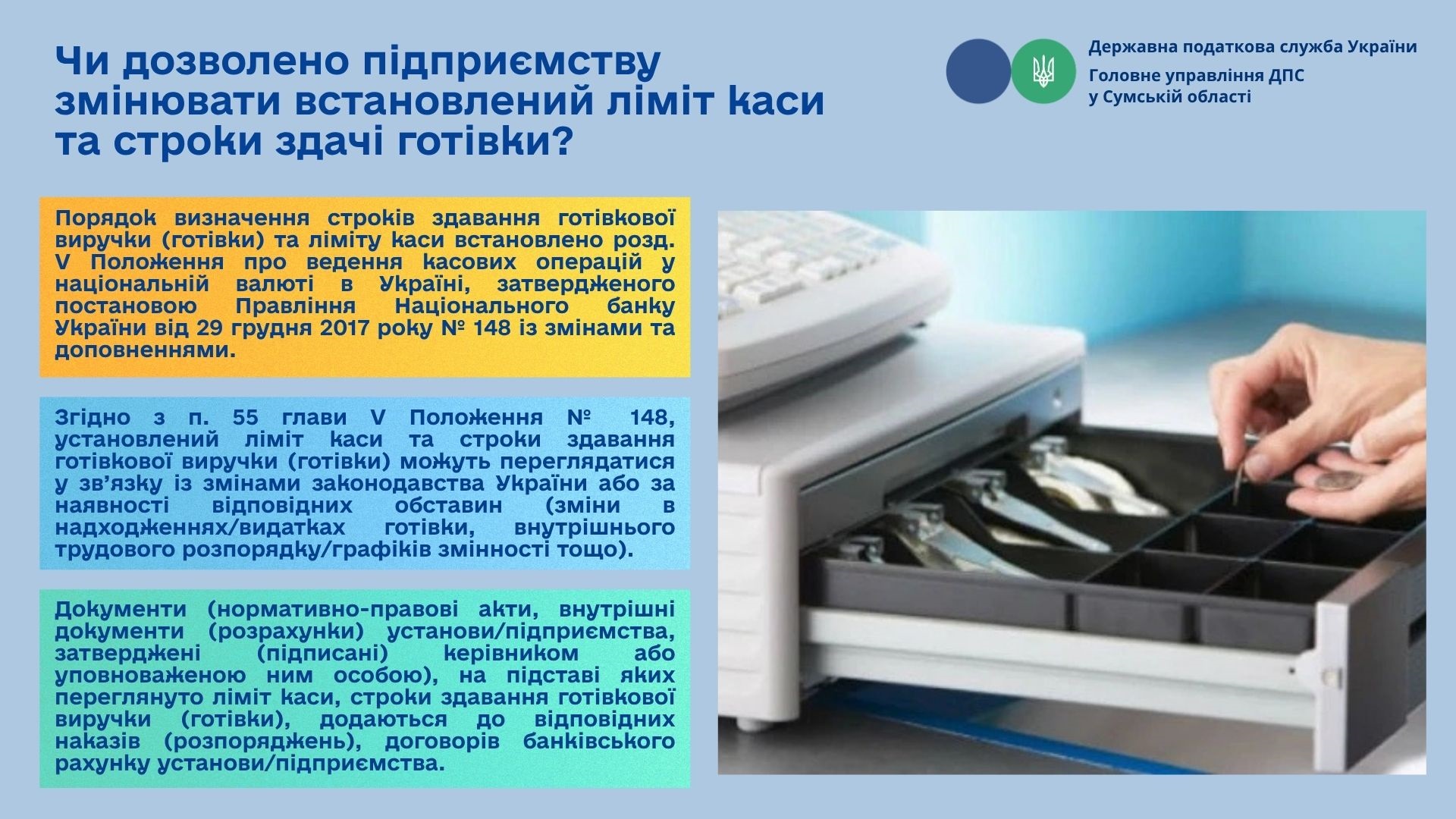 Чи дозволено підприємству змінювати встановлений ліміт каси та строки здачі готівки?

Державна податкова служба України
Головне управління ДПС у Сумській області

Порядок визначення строків здавання готівкової виручки (готівки) та ліміту каси встановлено розд. V Положення про ведення касових операцій у національній валюті в Україні, затвердженого постановою Правління Національного банку України від 29 грудня 2017 року № 148 із змінами та доповненнями.

Згідно з п. 55 глави V Положення № 148, установлений ліміт каси та строки здавання готівкової виручки (готівки) можуть переглядатися у зв'язку із змінами законодавства України або за наявності відповідних обставин (зміни в надходженнях/видатках готівки, внутрішнього трудового розпорядку/графіків змінності тощо).

Документи (нормативно-правові акти, внутрішні документи (розрахунки) установи/підприємства, затверджені (підписані) керівником або уповноваженою ним особою), на підставі яких переглянуто ліміт каси, строки здавання готівкової виручки (готівки), додаються до відповідних наказів (розпоряджень), договорів банківського рахунку установи/підприємства.